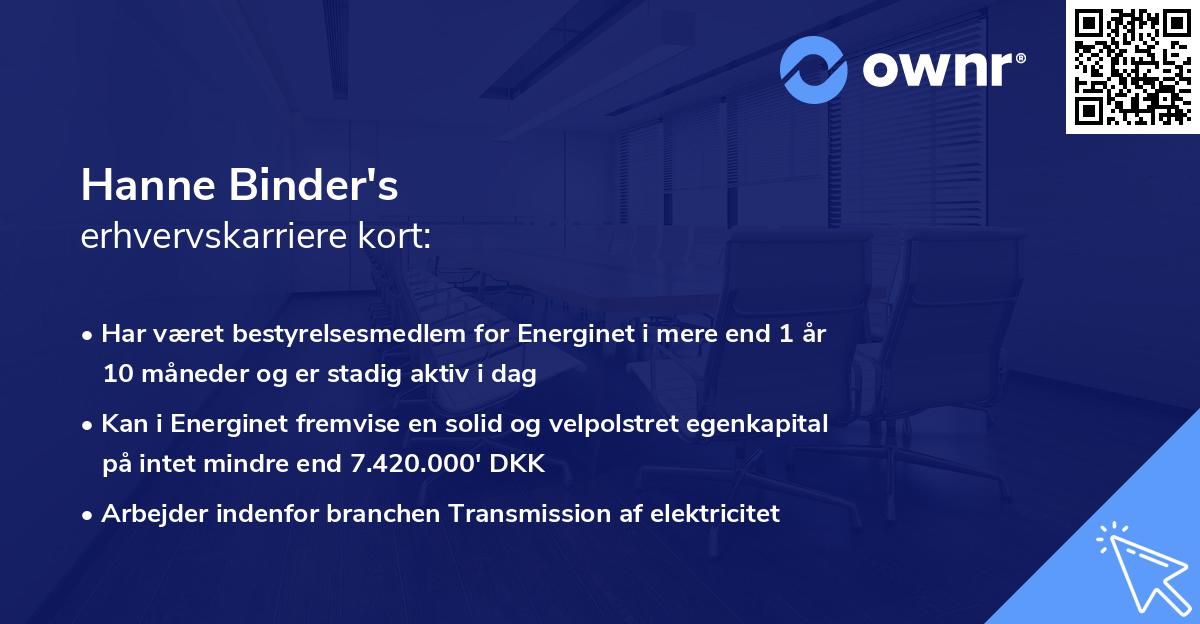 ownr®

Hanne Binder's
erhvervskarriere kort:

• Har været bestyrelsesmedlem for Energinet i mere end 1 år 10 måneder og er stadig aktiv i dag

• Kan i Energinet fremvise en solid og velpolstret egenkapital på intet mindre end 7.420.000' DKK

• Arbejder indenfor branchen Transmission af elektricitet